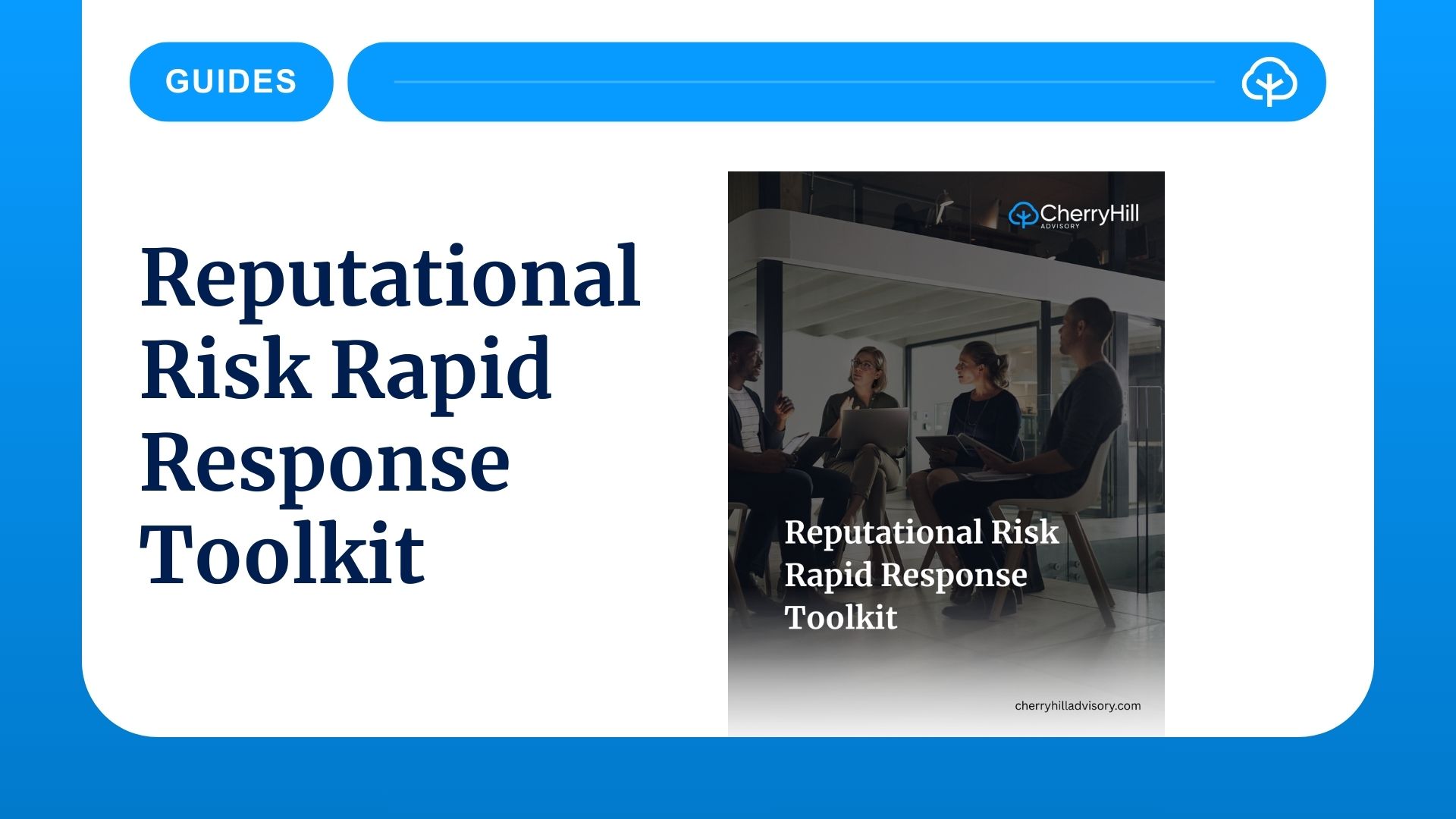 GUIDES

Reputational Risk Rapid Response Toolkit

CherryHill ADVISORY

Reputational Risk Rapid Response Toolkit

cherryhilladvisory.com